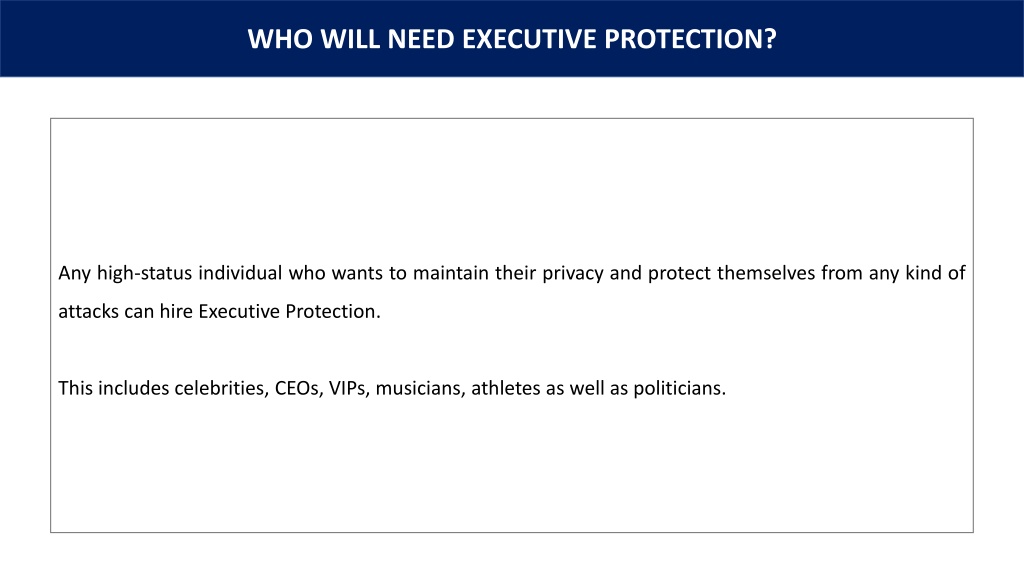 WHO WILL NEED EXECUTIVE PROTECTION?

Any high-status individual who wants to maintain their privacy and protect themselves from any kind of attacks can hire Executive Protection.

This includes celebrities, CEOs, VIPs, musicians, athletes as well as politicians.